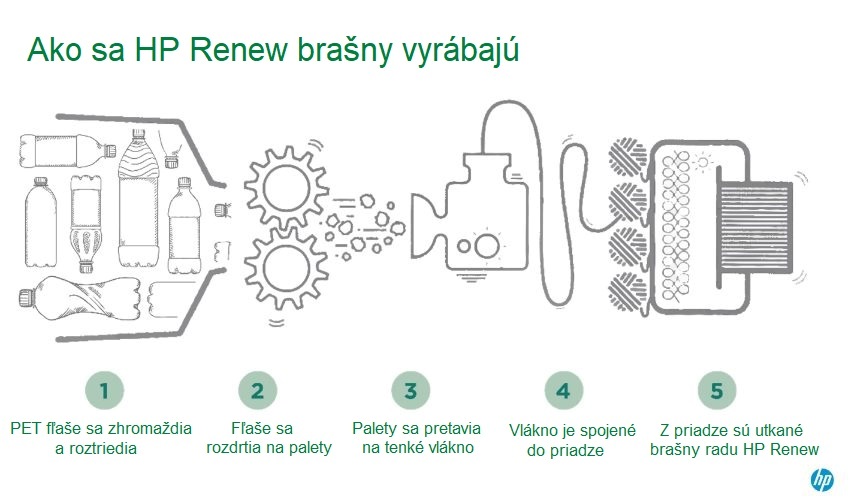 Ako sa HP Renew brašny vyrábajú

1
PET fľaše sa zhromaždia a roztriedia

2
Fľaše sa rozdrtia na palety

3
Palety sa pretavia na tenké vlákno

4
Vlákno je spojené do priadze

5
Z priadze sú utkané brašny radu HP Renew

hp